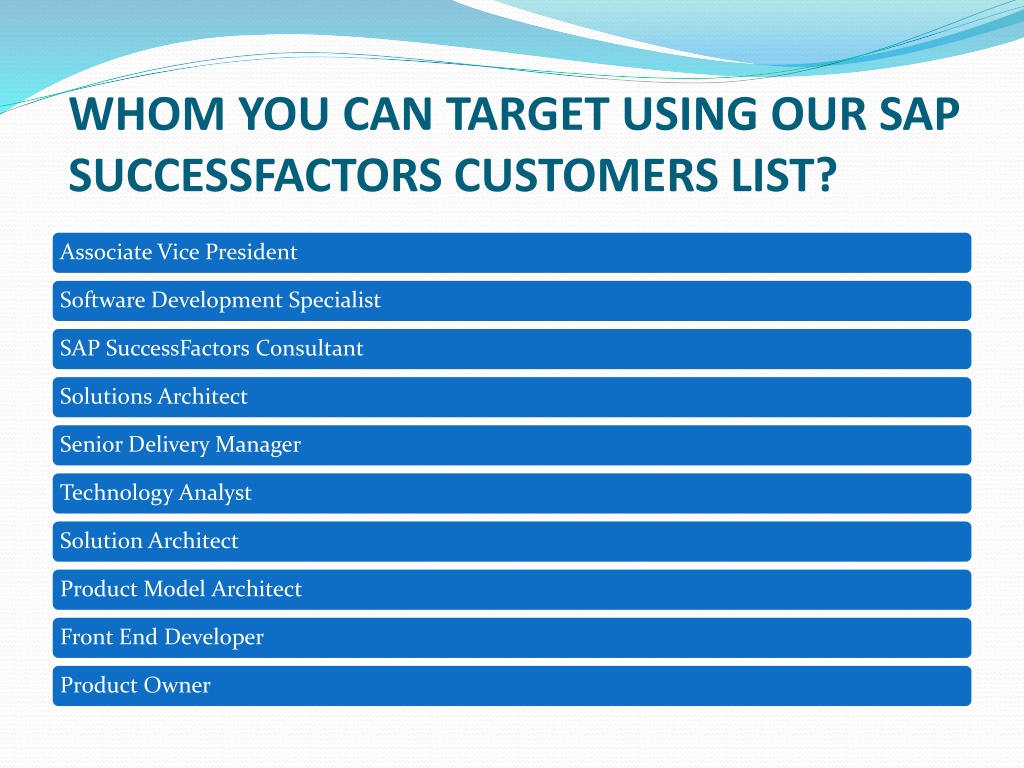 WHOM YOU CAN TARGET USING OUR SAP SUCCESSFACTORS CUSTOMERS LIST?

Associate Vice President

Software Development Specialist

SAP SuccessFactors Consultant

Solutions Architect

Senior Delivery Manager

Technology Analyst

Solution Architect

Product Model Architect

Front End Developer

Product Owner